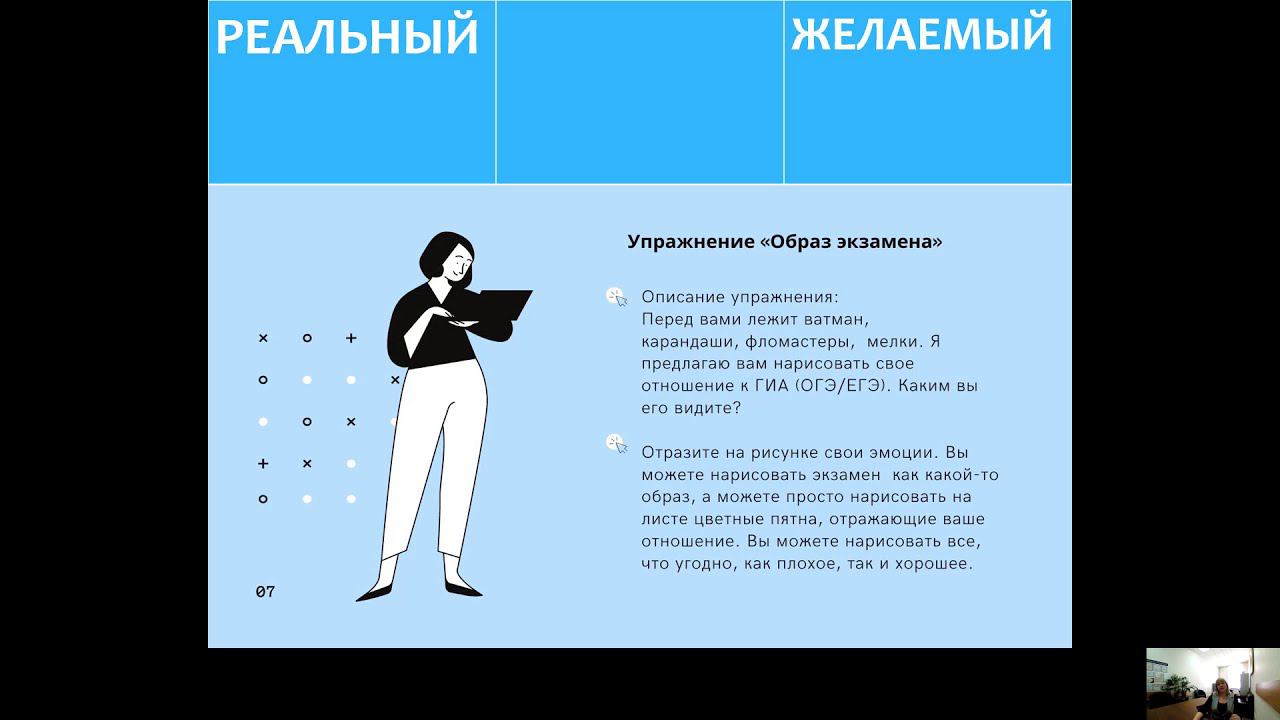 РЕАЛЬНЫЙ

ЖЕЛАЕМЫЙ

Упражнение «Образ экзамена»

Описание упражнения:
Перед вами лежит ватман, карандаши, фломастеры, мелки. Я предлагаю вам нарисовать свое отношение к ГИА (ОГЭ/ЕГЭ). Каким вы его видите?

Отразите на рисунке свои эмоции. Вы можете нарисовать экзамен как какой-то образ, а можете просто нарисовать на листе цветные пятна, отражающие ваше отношение. Вы можете нарисовать все, что угодно, как плохое, так и хорошее.

07